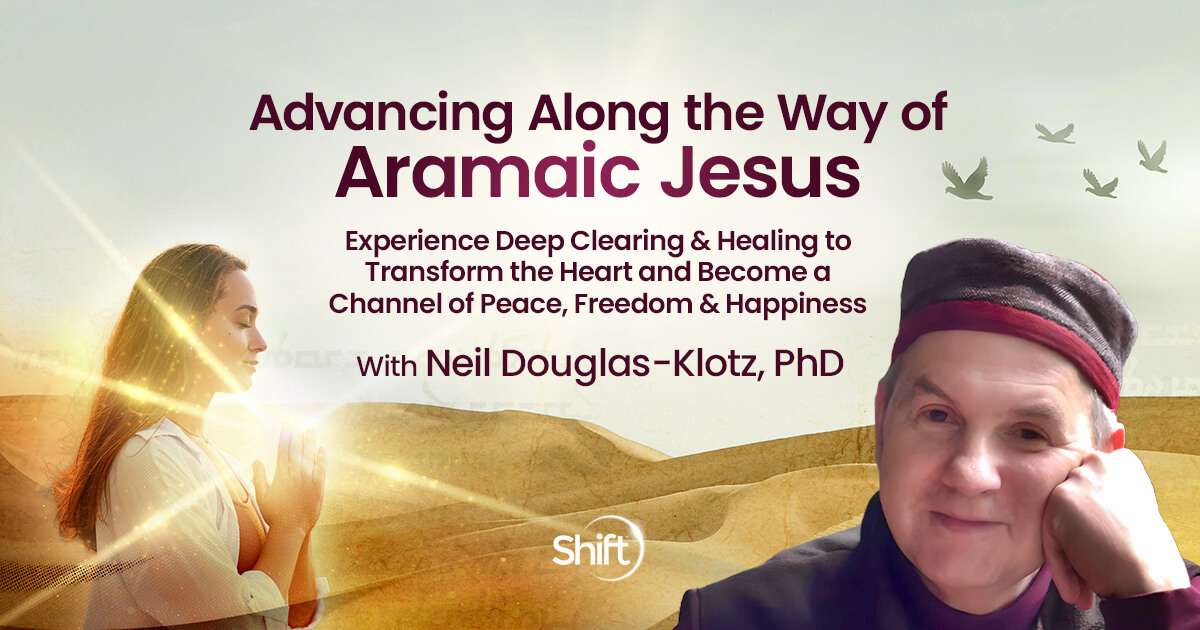 Advancing Along the Way of
Aramaic Jesus

Experience Deep Clearing & Healing to Transform the Heart and Become a Channel of Peace, Freedom & Happiness

With Neil Douglas-Klotz, PhD

Shift